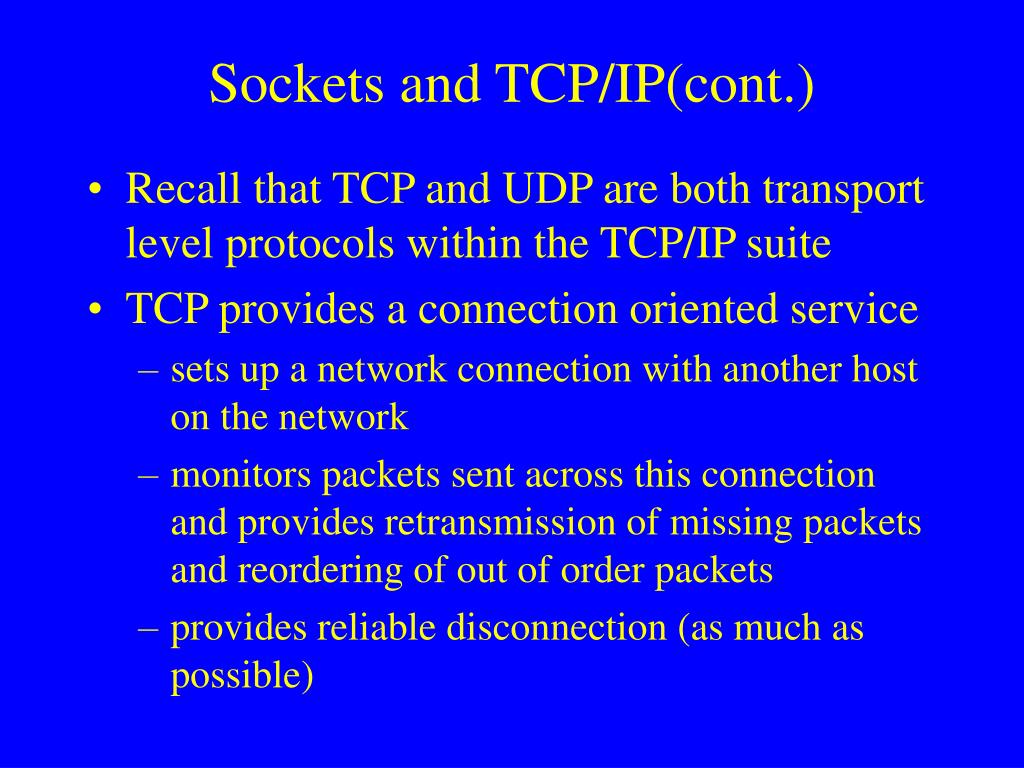 Sockets and TCP/IP(cont.)

• Recall that TCP and UDP are both transport level protocols within the TCP/IP suite
• TCP provides a connection oriented service
– sets up a network connection with another host on the network
– monitors packets sent across this connection and provides retransmission of missing packets and reordering of out of order packets
– provides reliable disconnection (as much as possible)